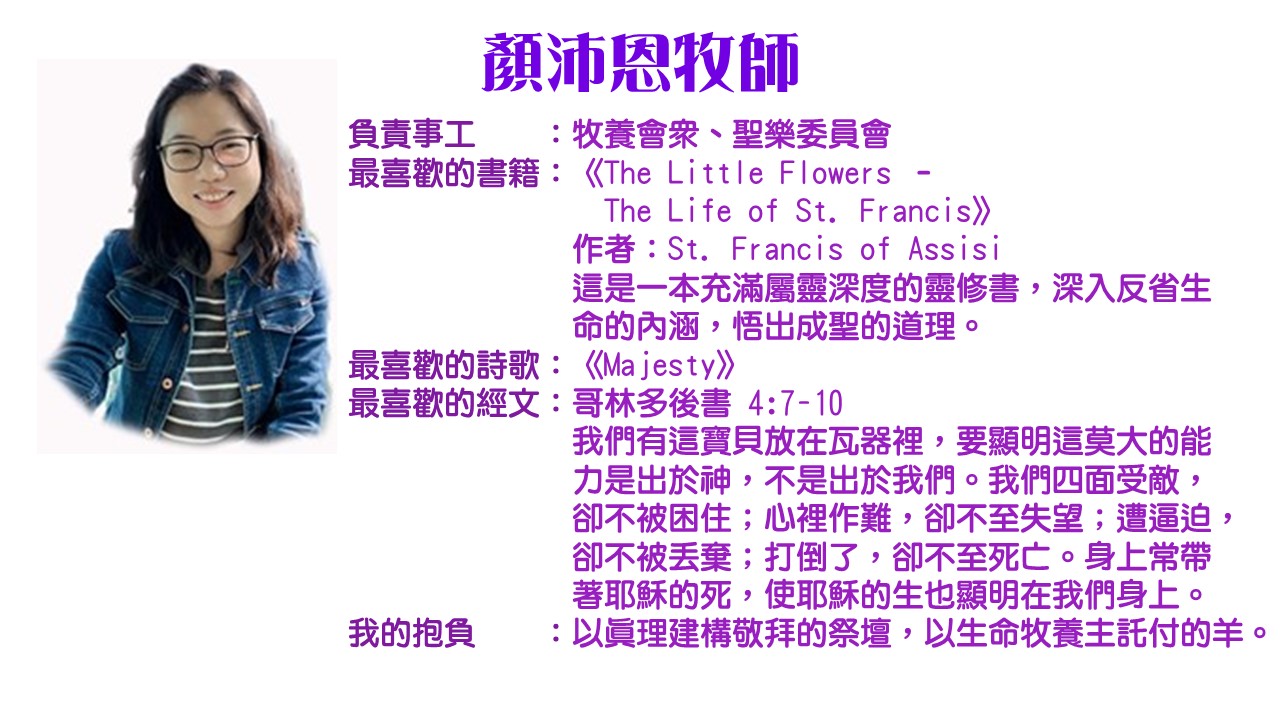 顏沛恩牧師

負責事工　：牧養會衆、聖樂委員會
最喜歡的書籍：《The Little Flowers - The Life of St. Francis》
作者：St. Francis of Assisi
這是一本充滿屬靈深度的靈修書，深入反省生命的內涵，悟出成聖的道理。
最喜歡的詩歌：《Majesty》
最喜歡的經文：哥林多後書 4:7-10
我們有這寶貝放在瓦器裡，要顯明這莫大的能力是出於神，不是出於我們。我們四面受敵，卻不被困住；心裡作難，卻不至失望；遭逼迫，卻不被丟棄；打倒了，卻不至死亡。身上常帶著耶穌的死，使耶穌的生也顯明在我們身上。
我的抱負　：以眞理建構敬拜的祭壇，以生命牧養主託付的羊。